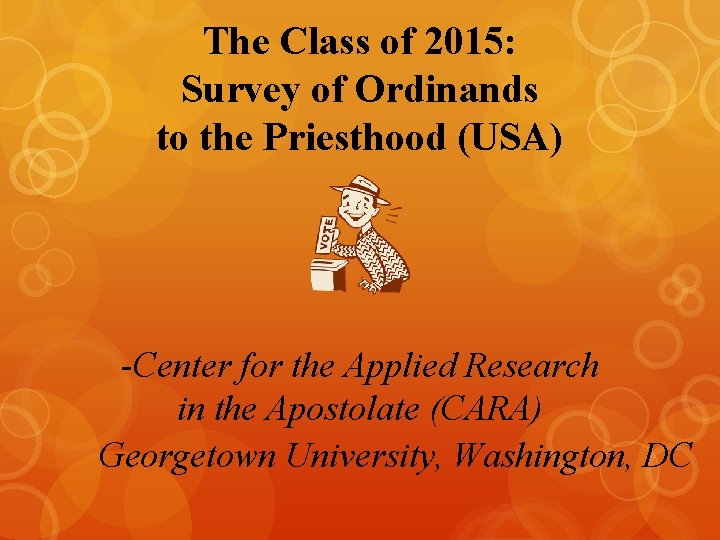 The Class of 2015:
Survey of Ordinands
to the Priesthood (USA)

VOTE

-Center for the Applied Research
in the Apostolate (CARA)
Georgetown University, Washington, DC